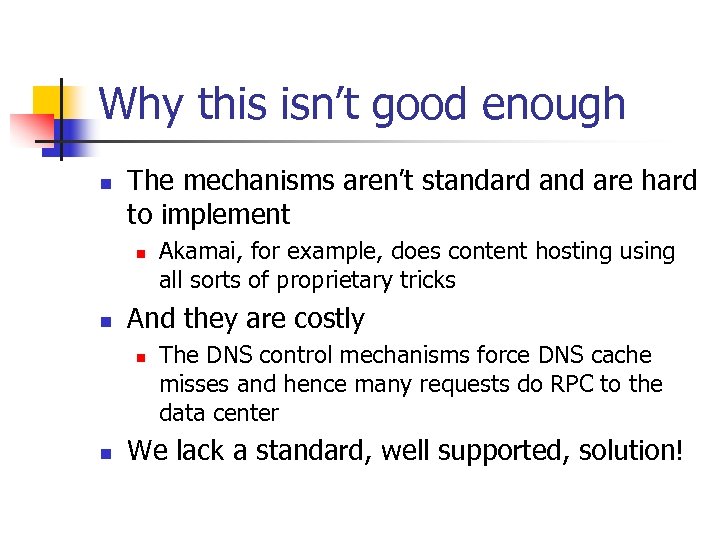 Why this isn't good enough

- The mechanisms aren't standard and are hard to implement
  - Akamai, for example, does content hosting using all sorts of proprietary tricks
- And they are costly
  - The DNS control mechanisms force DNS cache misses and hence many requests do RPC to the data center
- We lack a standard, well supported, solution!